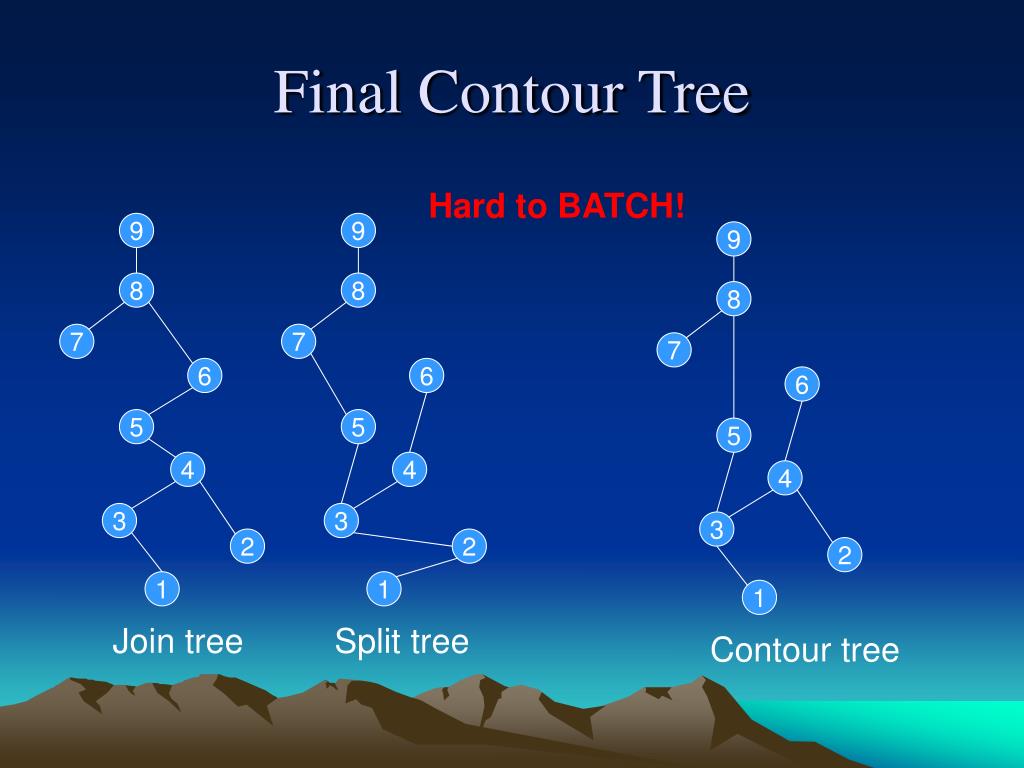 Final Contour Tree

Hard to BATCH!

9
8
7
6
5
4
3
2
1
Join tree

9
8
7
6
5
4
3
2
1
Split tree

9
8
7
6
5
4
3
2
1
Contour tree